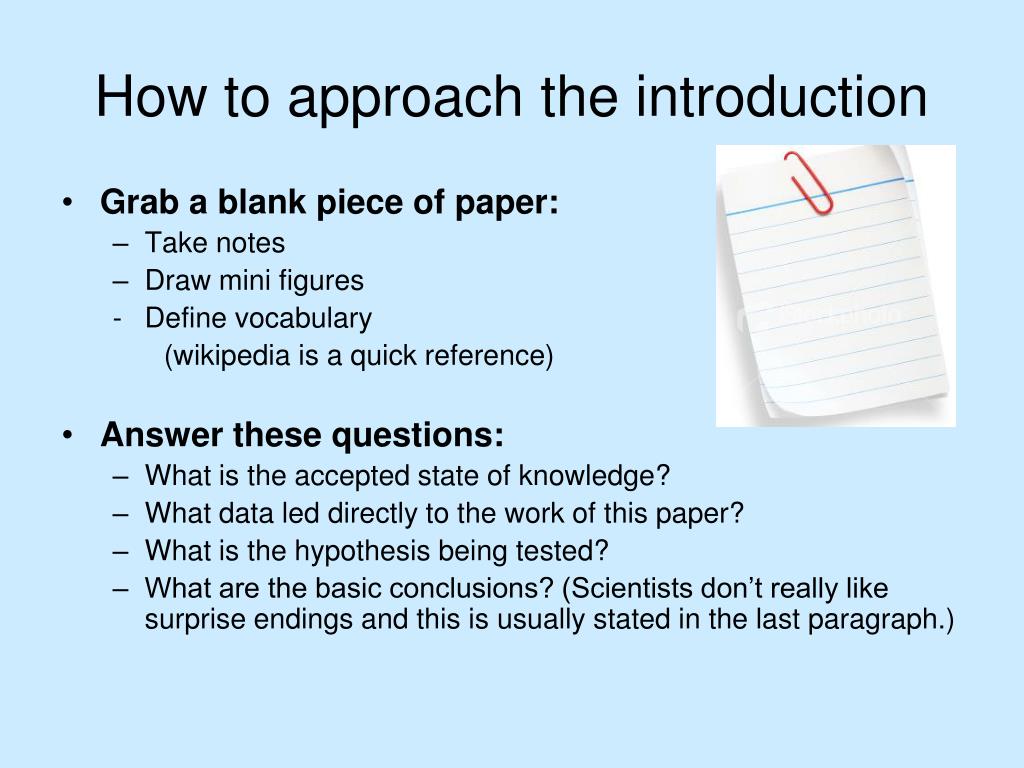 How to approach the introduction

• Grab a blank piece of paper:
– Take notes
– Draw mini figures
- Define vocabulary
(wikipedia is a quick reference)

• Answer these questions:
– What is the accepted state of knowledge?
– What data led directly to the work of this paper?
– What is the hypothesis being tested?
– What are the basic conclusions? (Scientists don't really like surprise endings and this is usually stated in the last paragraph.)